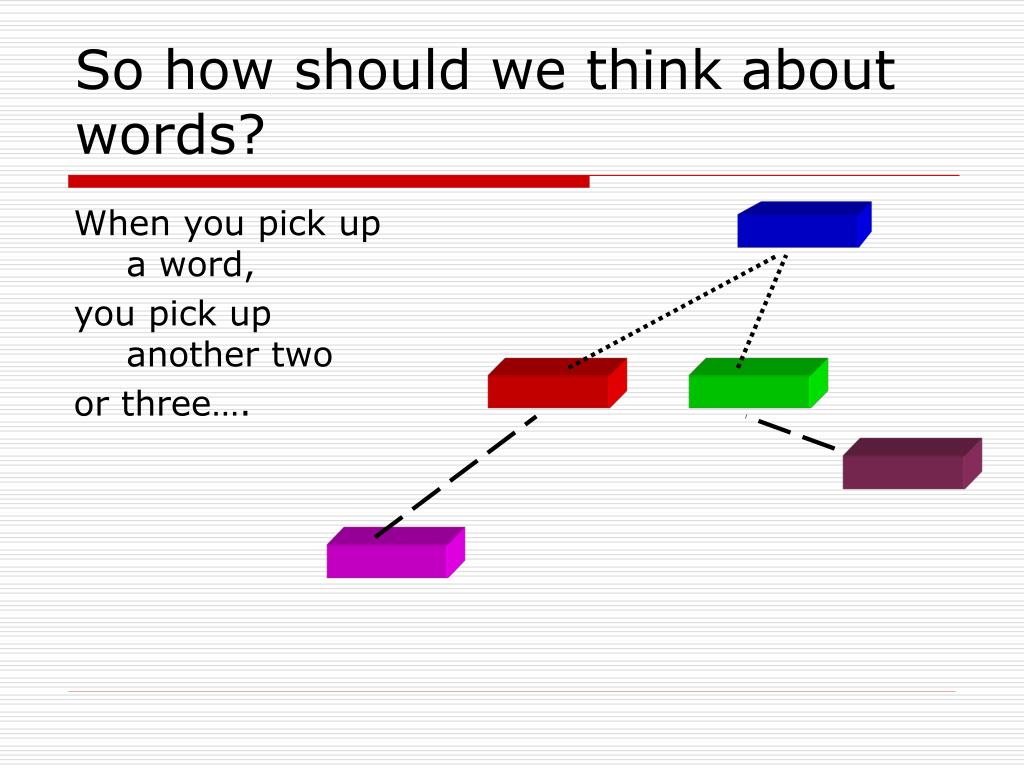 So how should we think about words?

When you pick up a word,

you pick up another two

or three….